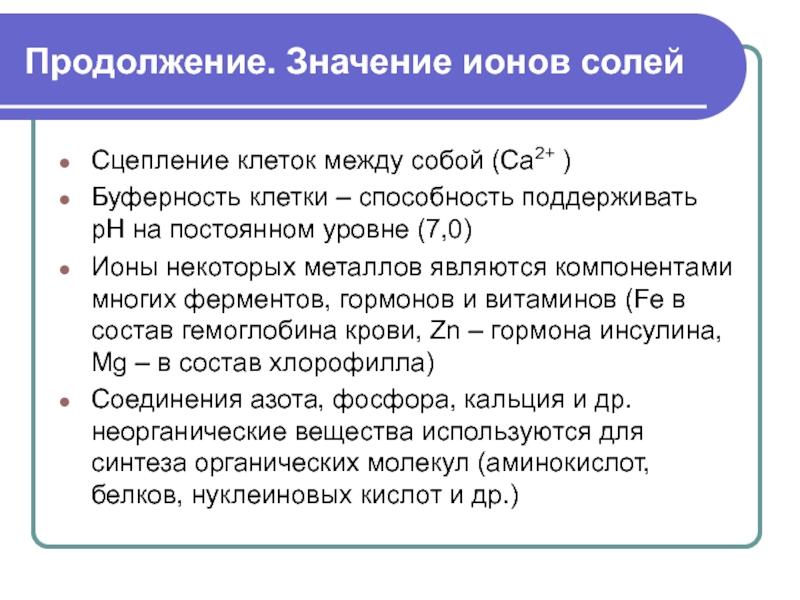 Продолжение. Значение ионов солей

- Сцепление клеток между собой ($Ca^{2+}$ )
- Буферность клетки – способность поддерживать pH на постоянном уровне (7,0)
- Ионы некоторых металлов являются компонентами многих ферментов, гормонов и витаминов (Fe в состав гемоглобина крови, Zn – гормона инсулина, Mg – в состав хлорофилла)
- Соединения азота, фосфора, кальция и др. неорганические вещества используются для синтеза органических молекул (аминокислот, белков, нуклеиновых кислот и др.)